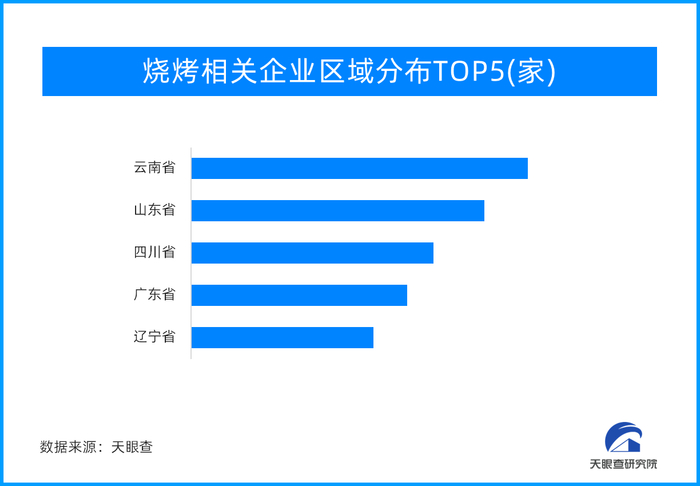 烧烤相关企业区域分布TOP5(家)

云南省
山东省
四川省
广东省
辽宁省

数据来源：天眼查

天眼查研究院